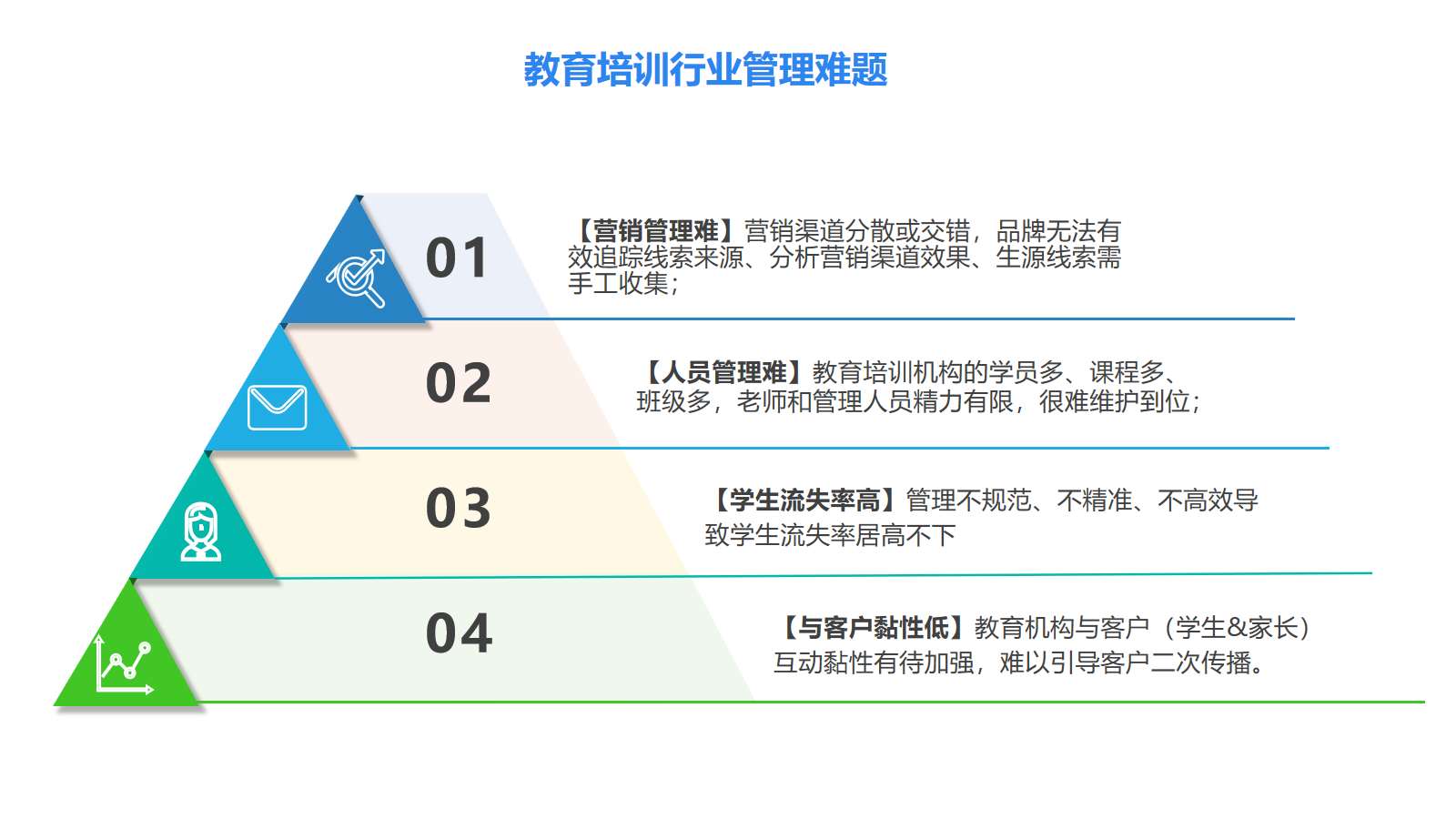 教育培训行业管理难题

01

【营销管理难】营销渠道分散或交错，品牌无法有效追踪线索来源、分析营销渠道效果、生源线索需手工收集；

02

【人员管理难】教育培训机构的学员多、课程多、班级多，老师和管理人员精力有限，很难维护到位；

03

【学生流失率高】管理不规范、不精准、不高效导致学生流失率居高不下

04

【与客户黏性低】教育机构与客户（学生&家长）互动黏性有待加强，难以引导客户二次传播。